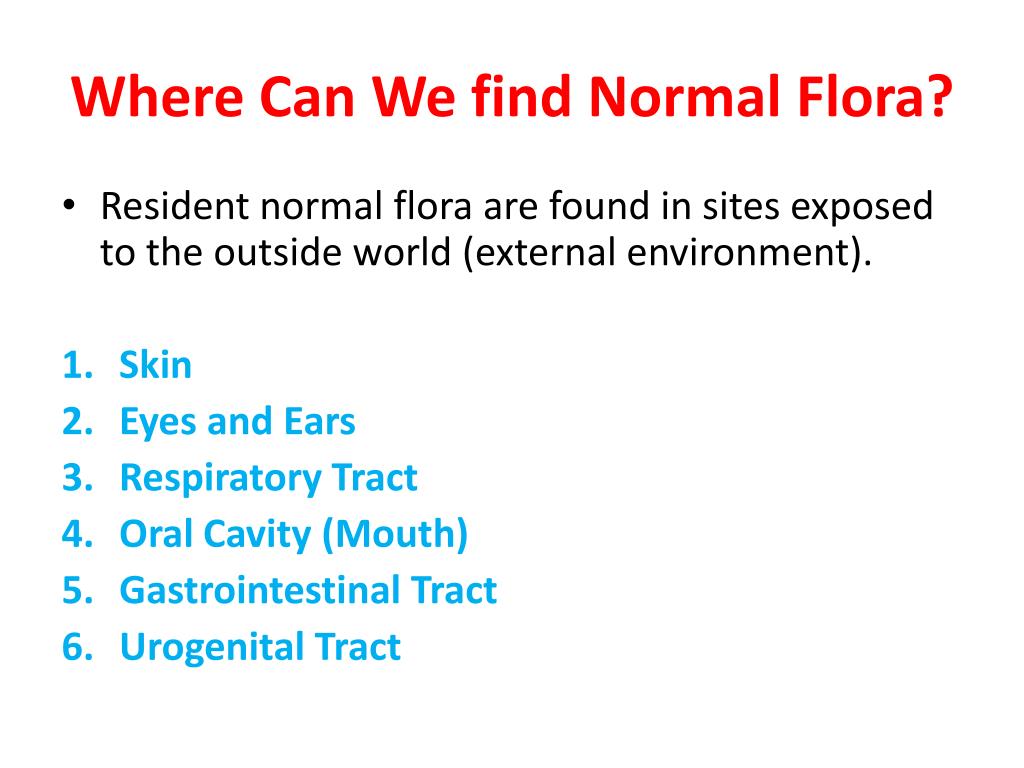 Where Can We find Normal Flora?

• Resident normal flora are found in sites exposed to the outside world (external environment).

1. Skin
2. Eyes and Ears
3. Respiratory Tract
4. Oral Cavity (Mouth)
5. Gastrointestinal Tract
6. Urogenital Tract